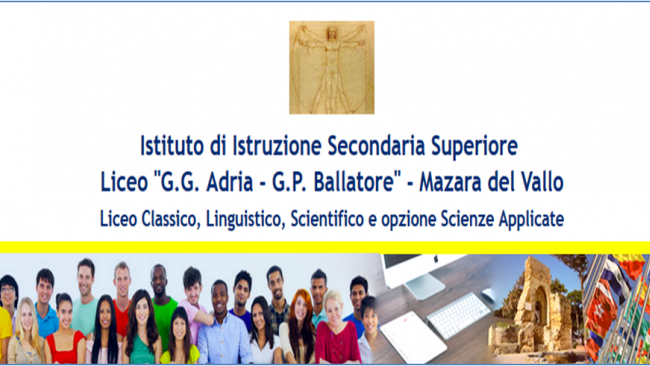 Istituto di Istruzione Secondaria Superiore
Liceo "G.G. Adria - G.P. Ballatore" - Mazara del Vallo
Liceo Classico, Linguistico, Scientifico e opzione Scienze Applicate